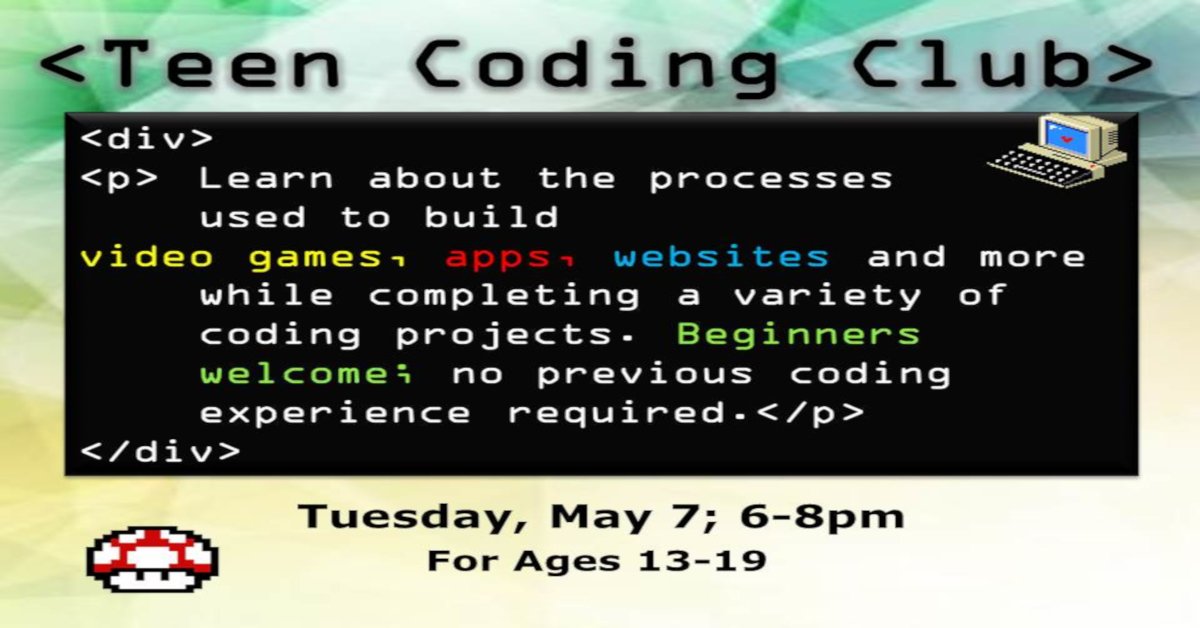 <Teen Coding Club>

<div>
<p> Learn about the processes used to build video games, apps, websites and more while completing a variety of coding projects. Beginners welcome; no previous coding experience required.</p>
</div>

Tuesday, May 7; 6-8pm
For Ages 13-19